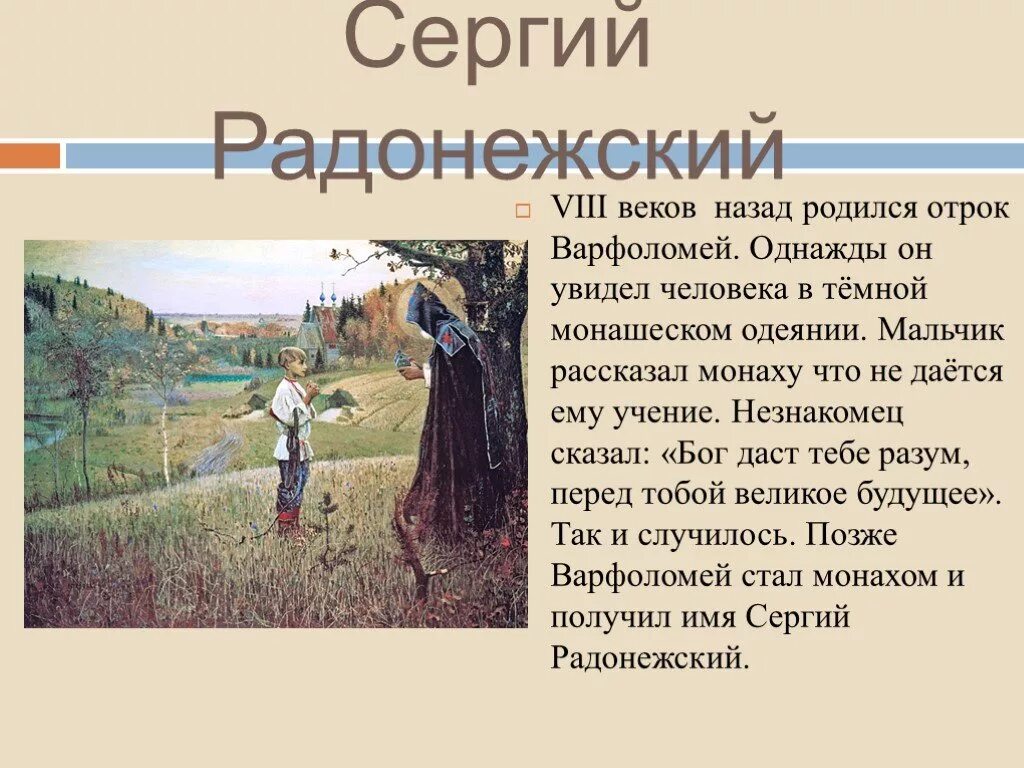 Сергий Радонежский

VIII веков назад родился отрок Варфоломей. Однажды он увидел человека в тёмной монашеском одеянии. Мальчик рассказал монаху что не даётся ему учение. Незнакомец сказал: «Бог даст тебе разум, перед тобой великое будущее». Так и случилось. Позже Варфоломей стал монахом и получил имя Сергий Радонежский.